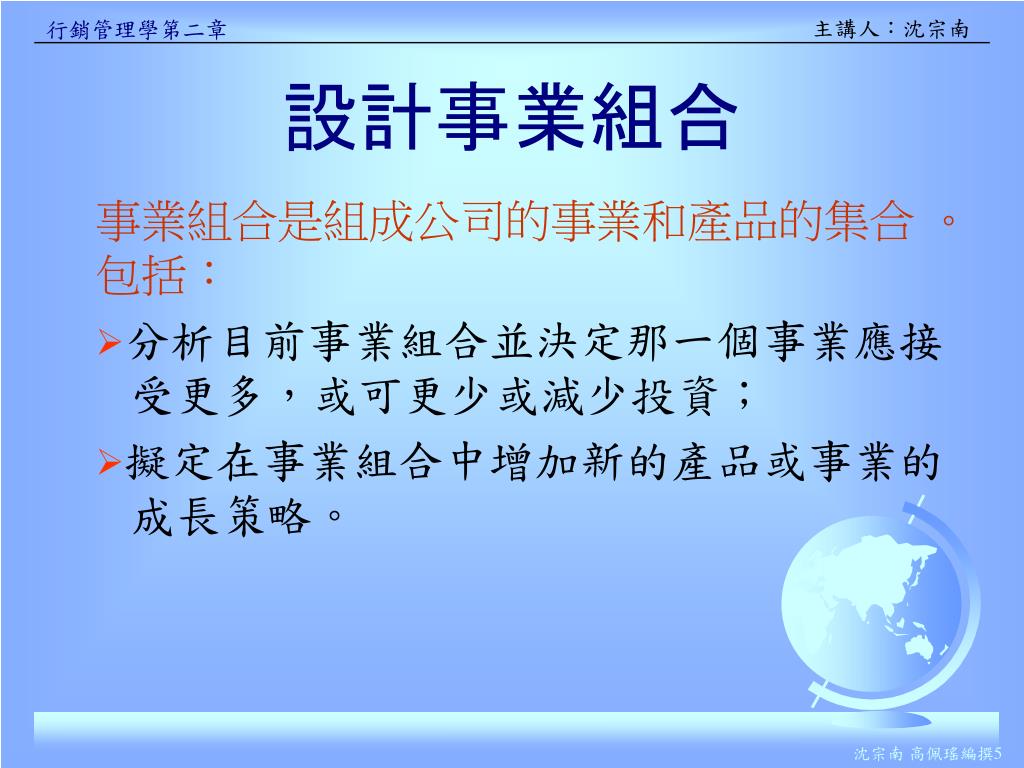 行銷管理學第二章

主講人：沈宗南

設計事業組合

事業組合是組成公司的事業和產品的集合 。包括：

➢分析目前事業組合並決定那一個事業應接受更多，或可更少或減少投資；

➢擬定在事業組合中增加新的產品或事業的成長策略。

沈宗南 高佩瑤編撰5